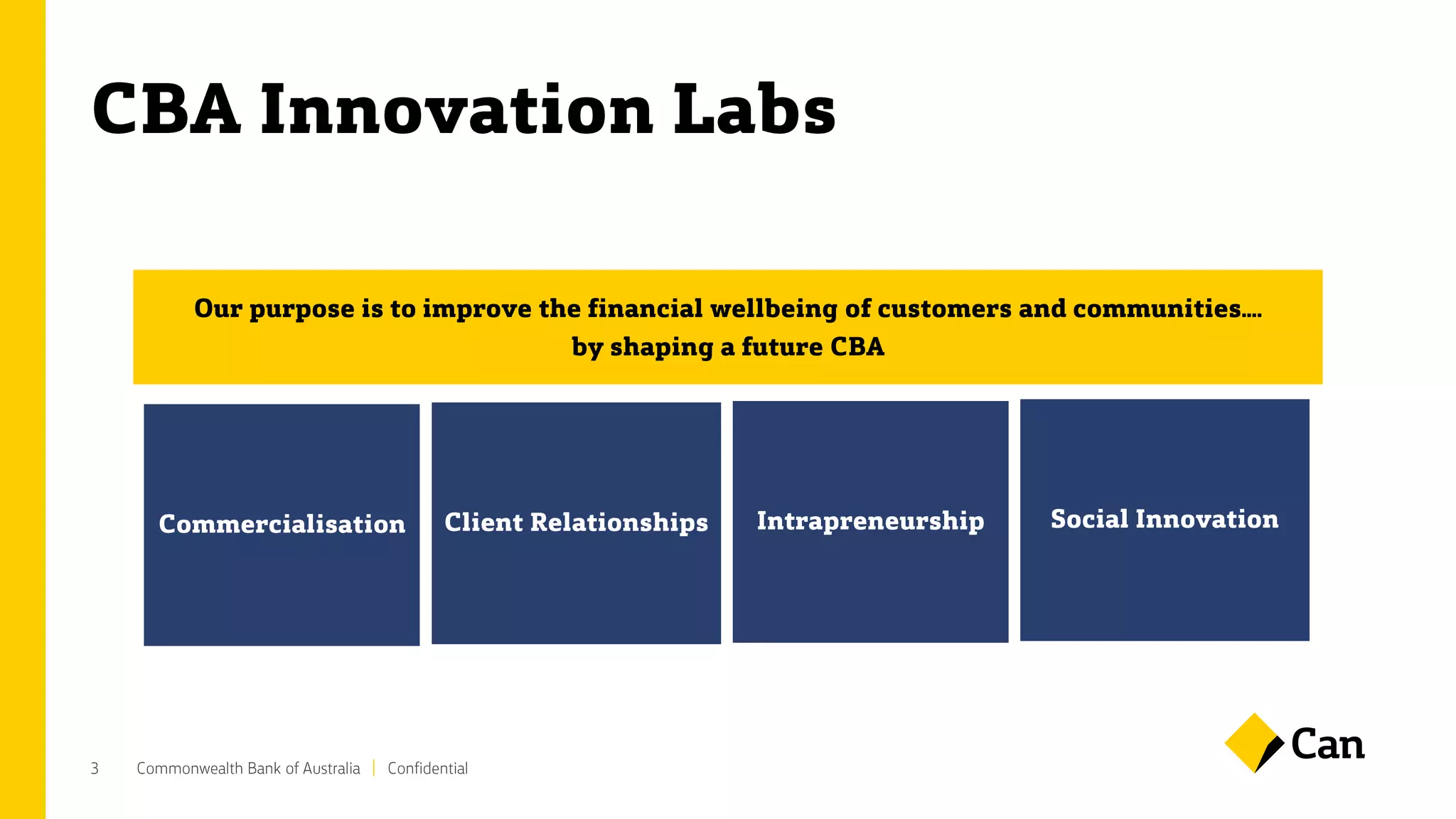 CBA Innovation Labs

Our purpose is to improve the financial wellbeing of customers and communities.... by shaping a future CBA

Commercialisation

Client Relationships

Intrapreneurship

Social Innovation

3 Commonwealth Bank of Australia | Confidential

Can